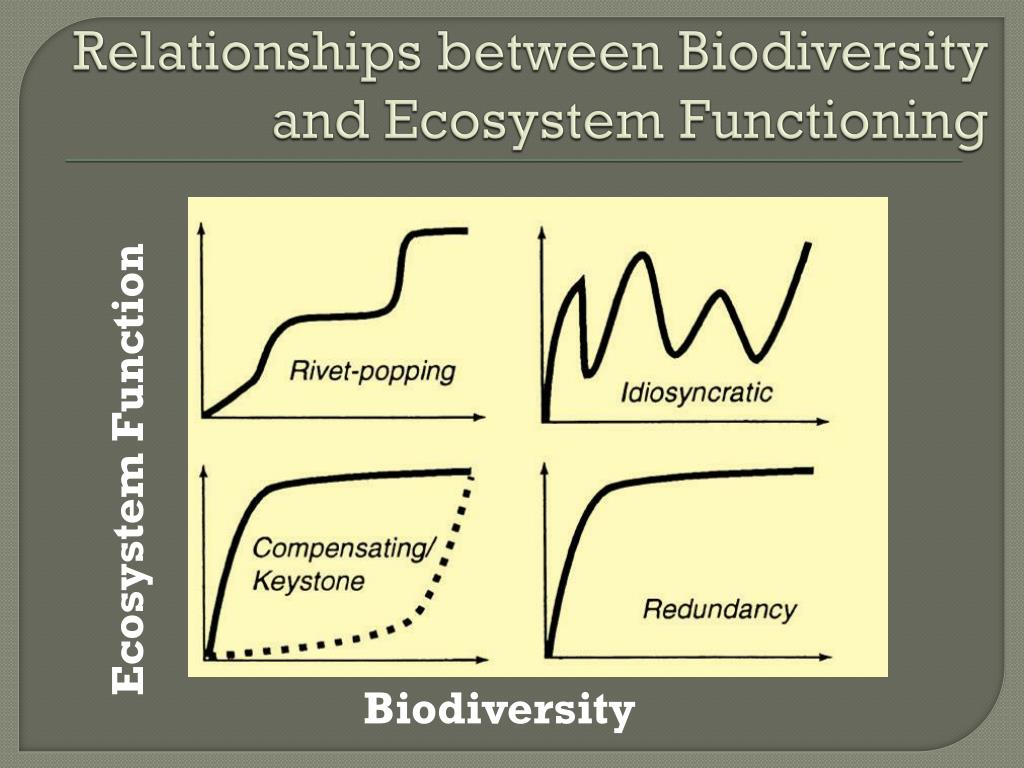 Relationships between Biodiversity and Ecosystem Functioning

Ecosystem Function

Rivet-popping

Idiosyncratic

Compensating/ Keystone

Redundancy

Biodiversity